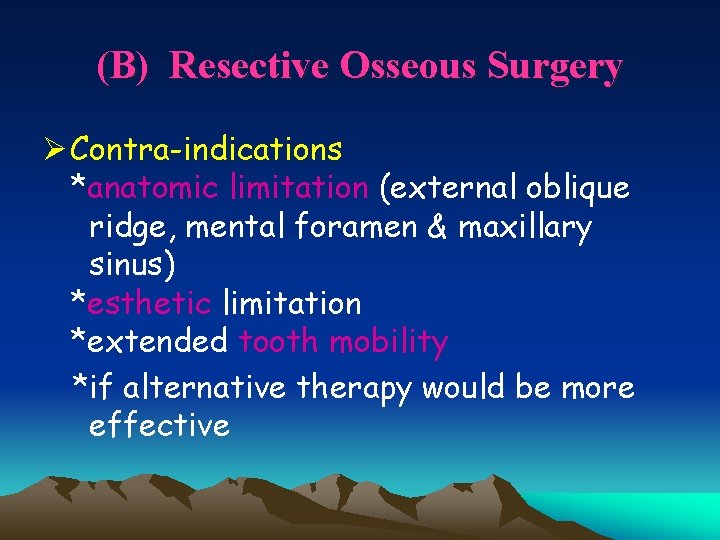 (B) Resective Osseous Surgery

➢Contra-indications
*anatomic limitation (external oblique ridge, mental foramen & maxillary sinus)
*esthetic limitation
*extended tooth mobility
*if alternative therapy would be more effective